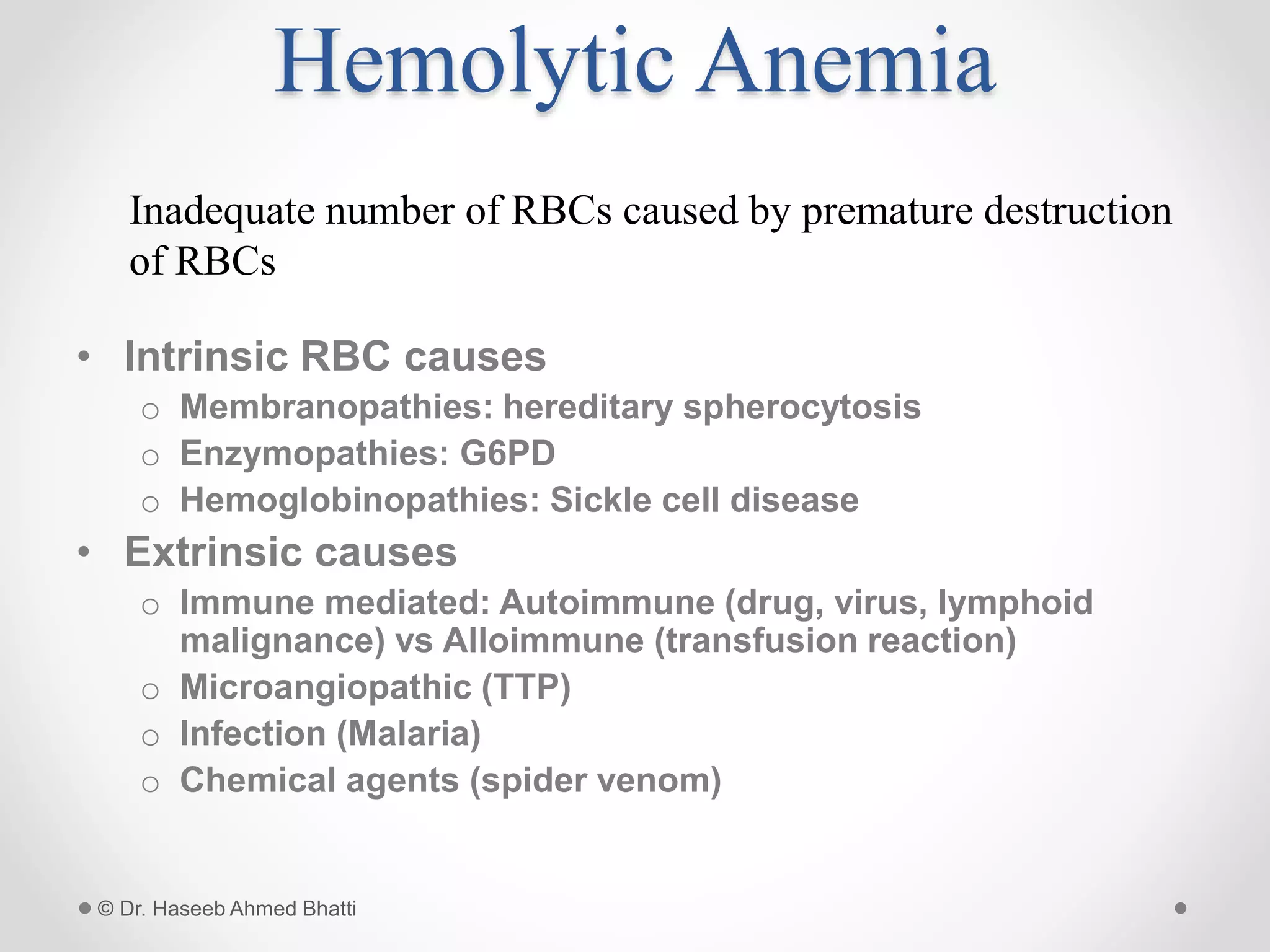 Hemolytic Anemia

Inadequate number of RBCs caused by premature destruction of RBCs

• Intrinsic RBC causes
  o Membranopathies: hereditary spherocytosis
  o Enzymopathies: G6PD
  o Hemoglobinopathies: Sickle cell disease
• Extrinsic causes
  o Immune mediated: Autoimmune (drug, virus, lymphoid malignance) vs Alloimmune (transfusion reaction)
  o Microangiopathic (TTP)
  o Infection (Malaria)
  o Chemical agents (spider venom)

© Dr. Haseeb Ahmed Bhatti